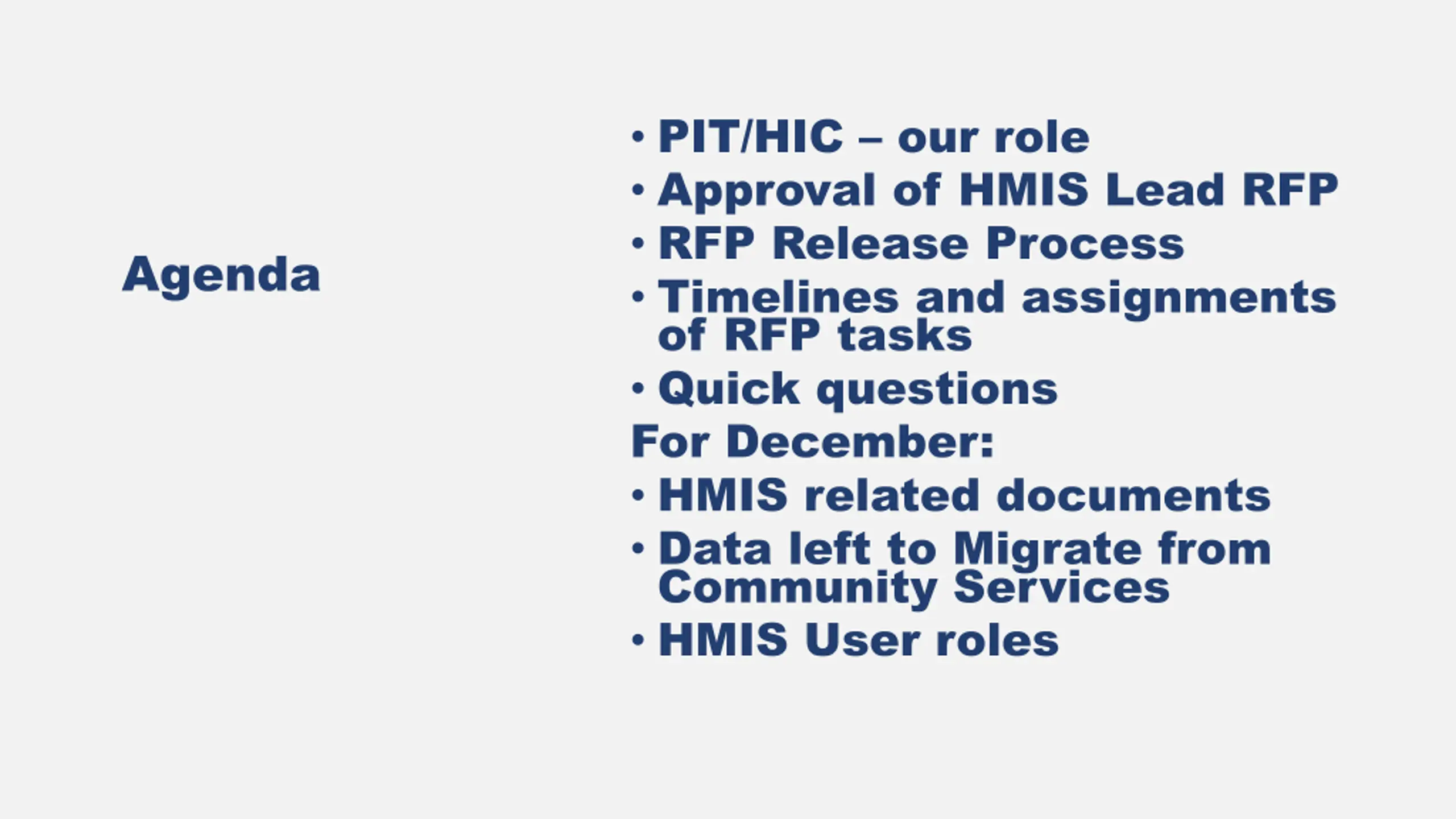 Agenda

• PIT/HIC – our role
• Approval of HMIS Lead RFP
• RFP Release Process
• Timelines and assignments of RFP tasks
• Quick questions

For December:

• HMIS related documents
• Data left to Migrate from Community Services
• HMIS User roles